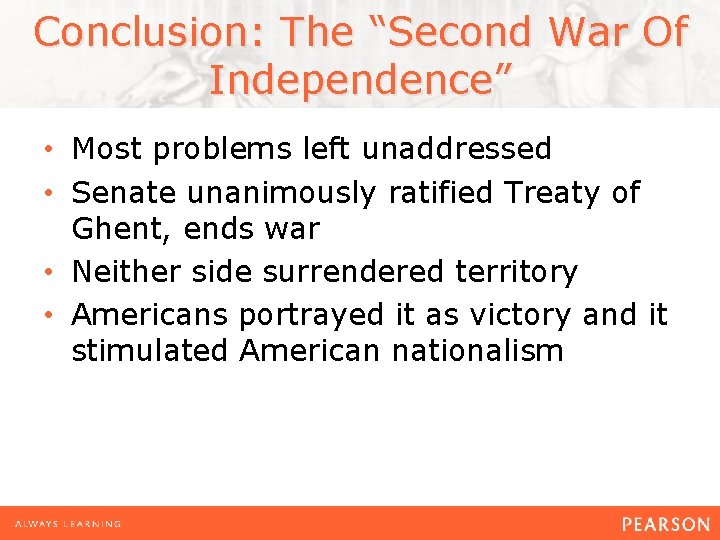 Conclusion: The “Second War Of Independence”

• Most problems left unaddressed
• Senate unanimously ratified Treaty of Ghent, ends war
• Neither side surrendered territory
• Americans portrayed it as victory and it stimulated American nationalism

ALWAYS LEARNING

PEARSON